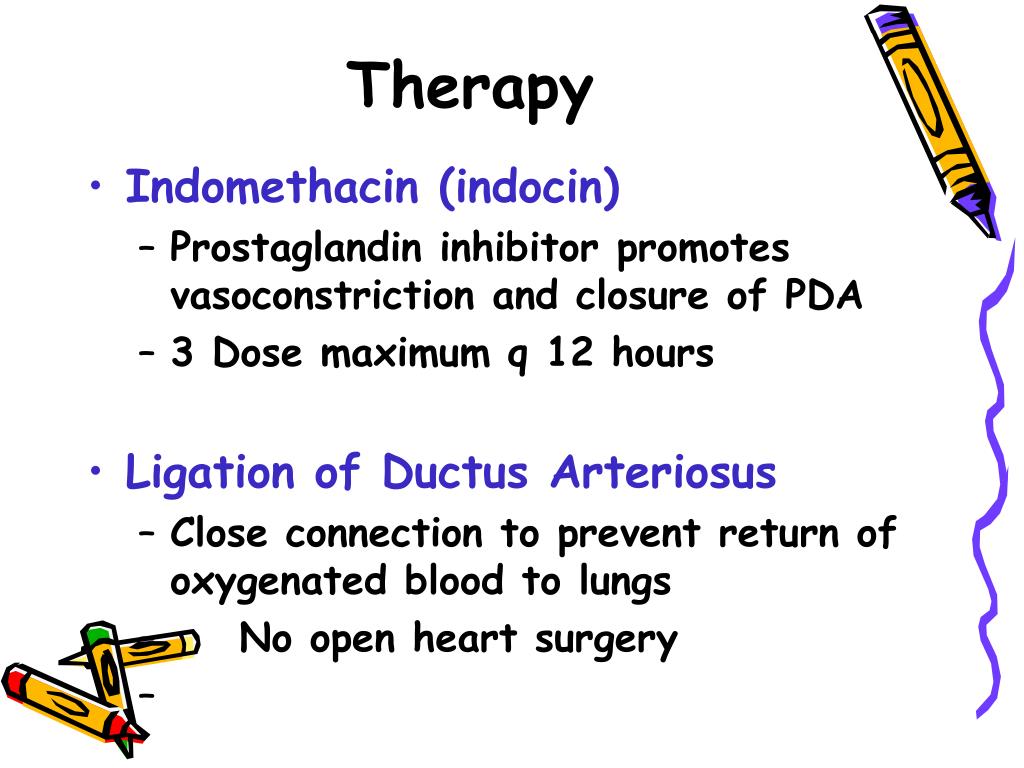 Therapy

• Indomethacin (indocin)
– Prostaglandin inhibitor promotes vasoconstriction and closure of PDA
– 3 Dose maximum q 12 hours

• Ligation of Ductus Arteriosus
– Close connection to prevent return of oxygenated blood to lungs
No open heart surgery
–